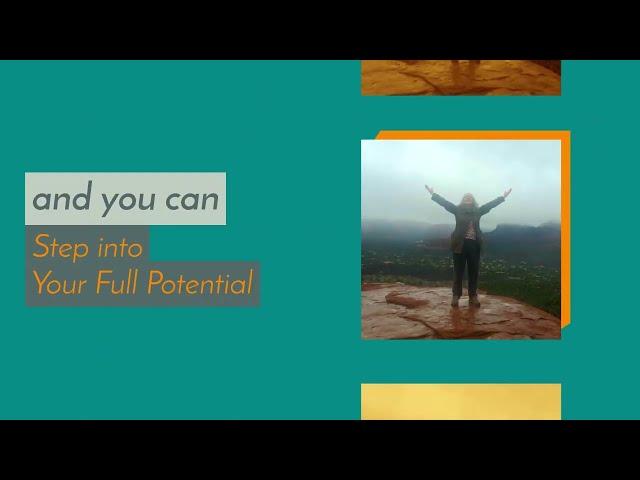 and you can

Step into
Your Full Potential